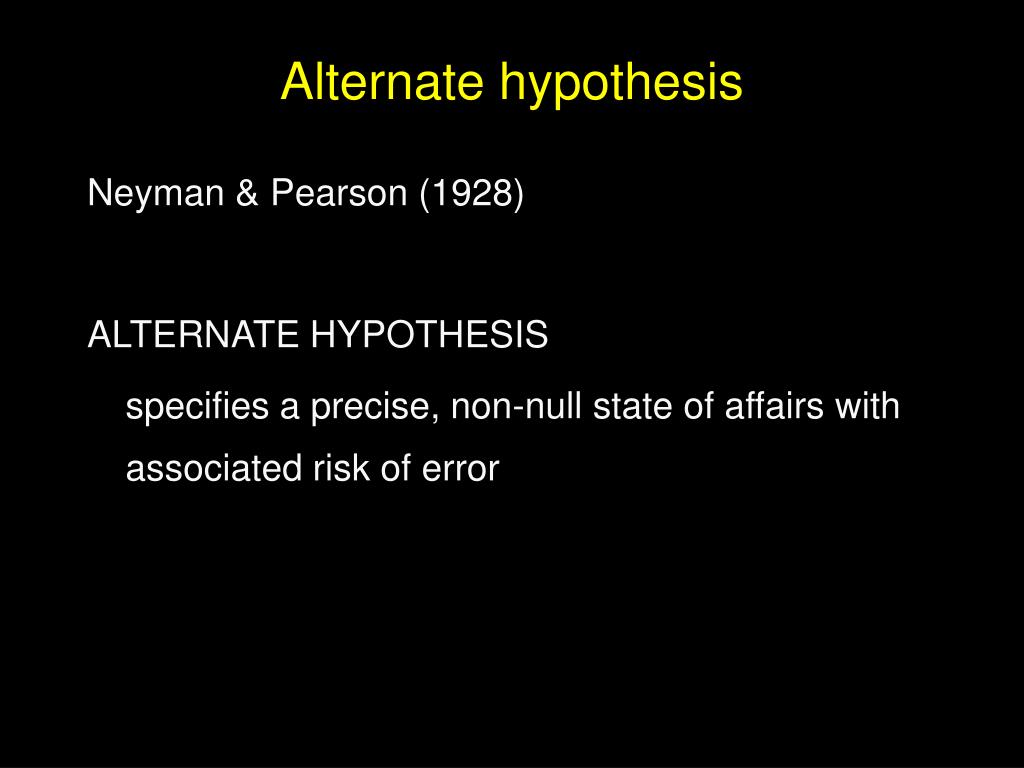 Alternate hypothesis

Neyman & Pearson (1928)

ALTERNATE HYPOTHESIS

specifies a precise, non-null state of affairs with associated risk of error